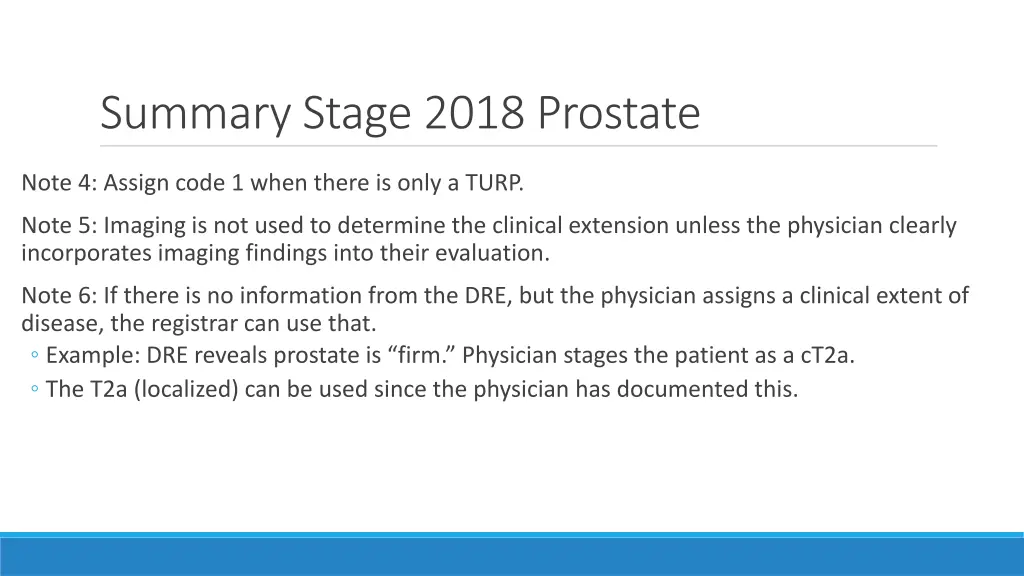 Summary Stage 2018 Prostate

Note 4: Assign code 1 when there is only a TURP.

Note 5: Imaging is not used to determine the clinical extension unless the physician clearly incorporates imaging findings into their evaluation.

Note 6: If there is no information from the DRE, but the physician assigns a clinical extent of disease, the registrar can use that.
◦ Example: DRE reveals prostate is “firm.” Physician stages the patient as a cT2a.
◦ The T2a (localized) can be used since the physician has documented this.